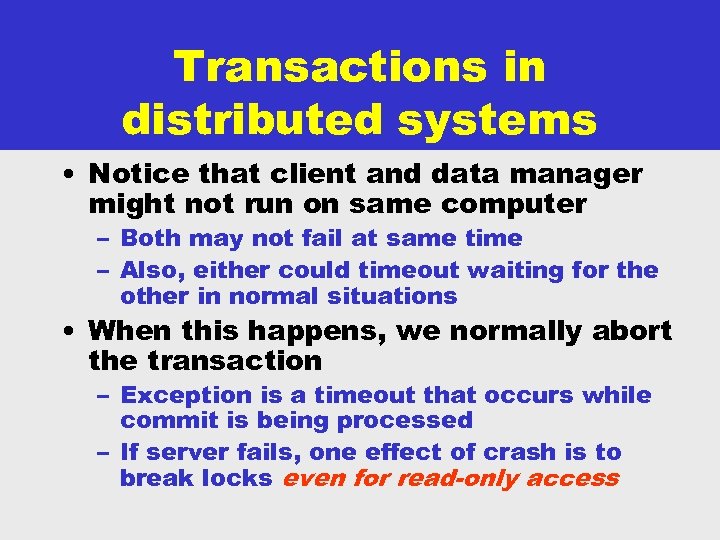 Transactions in distributed systems

• Notice that client and data manager might not run on same computer
– Both may not fail at same time
– Also, either could timeout waiting for the other in normal situations

• When this happens, we normally abort the transaction
– Exception is a timeout that occurs while commit is being processed
– If server fails, one effect of crash is to break locks even for read-only access